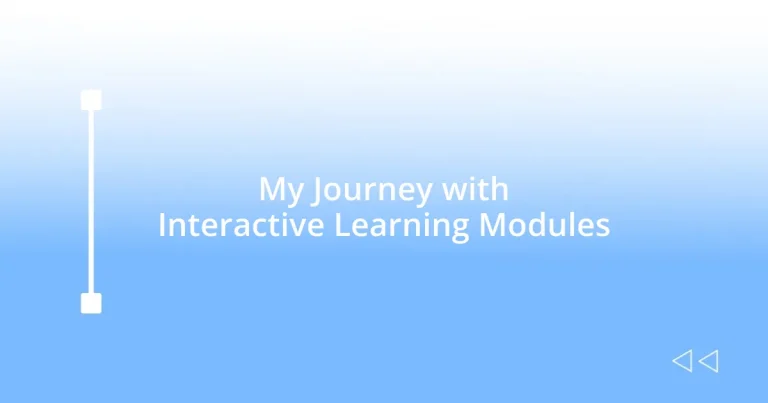 My Journey with Interactive Learning Modules